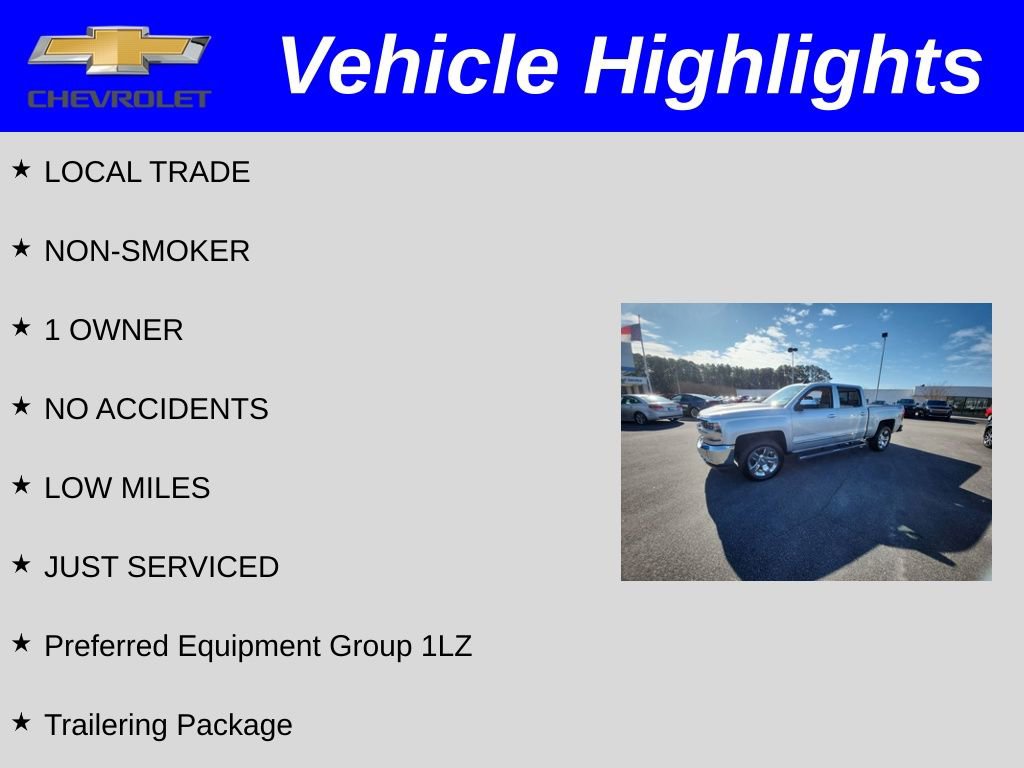 CHEVROLET

Vehicle Highlights

★ LOCAL TRADE

★ NON-SMOKER

★ 1 OWNER

★ NO ACCIDENTS

★ LOW MILES

★ JUST SERVICED

★ Preferred Equipment Group 1LZ

★ Trailering Package